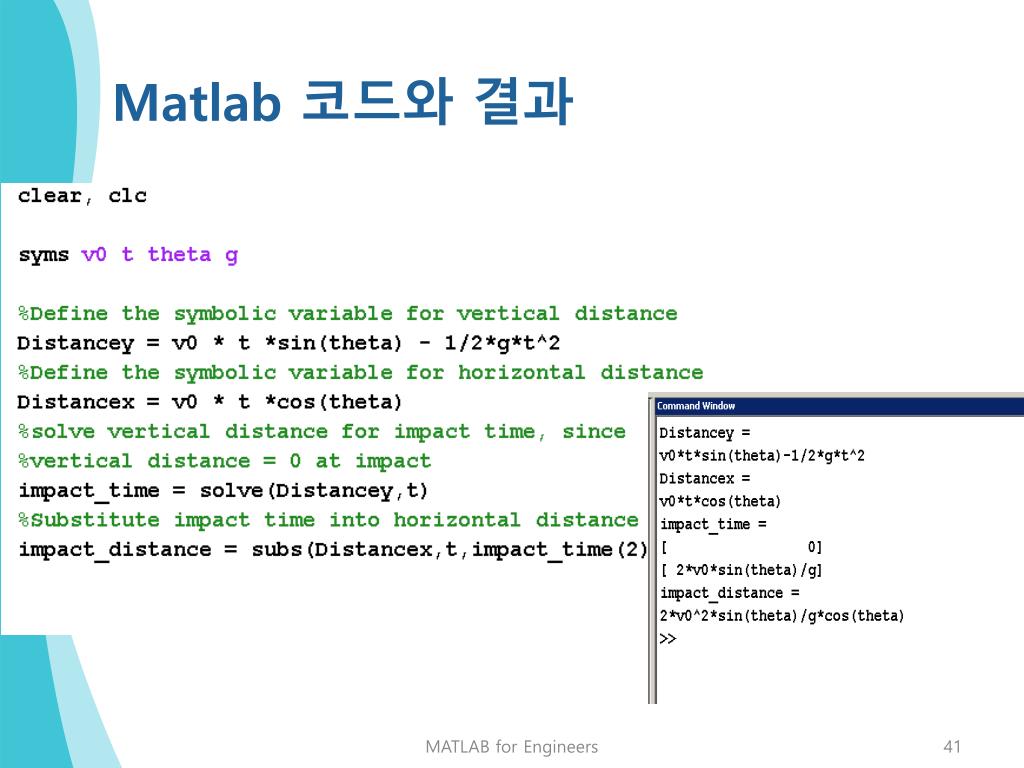 Matlab 코드와 결과

clear, clc

syms v0 t theta g

%Define the symbolic variable for vertical distance
Distancey = v0 * t *sin(theta) - 1/2*g*t^2
%Define the symbolic variable for horizontal distance
Distancex = v0 * t *cos(theta)
%solve vertical distance for impact time, since
%vertical distance = 0 at impact
impact_time = solve(Distancey,t)
%Substitute impact time into horizontal distance
impact_distance = subs(Distancex,t,impact_time(2)

Command Window
Distancey =
v0*t*sin(theta)-1/2*g*t^2
Distancex =
v0*t*cos(theta)
impact_time =
[ 0]
[ 2*v0*sin(theta)/g]
impact_distance =
2*v0^2*sin(theta)/g*cos(theta)
>>

MATLAB for Engineers

41